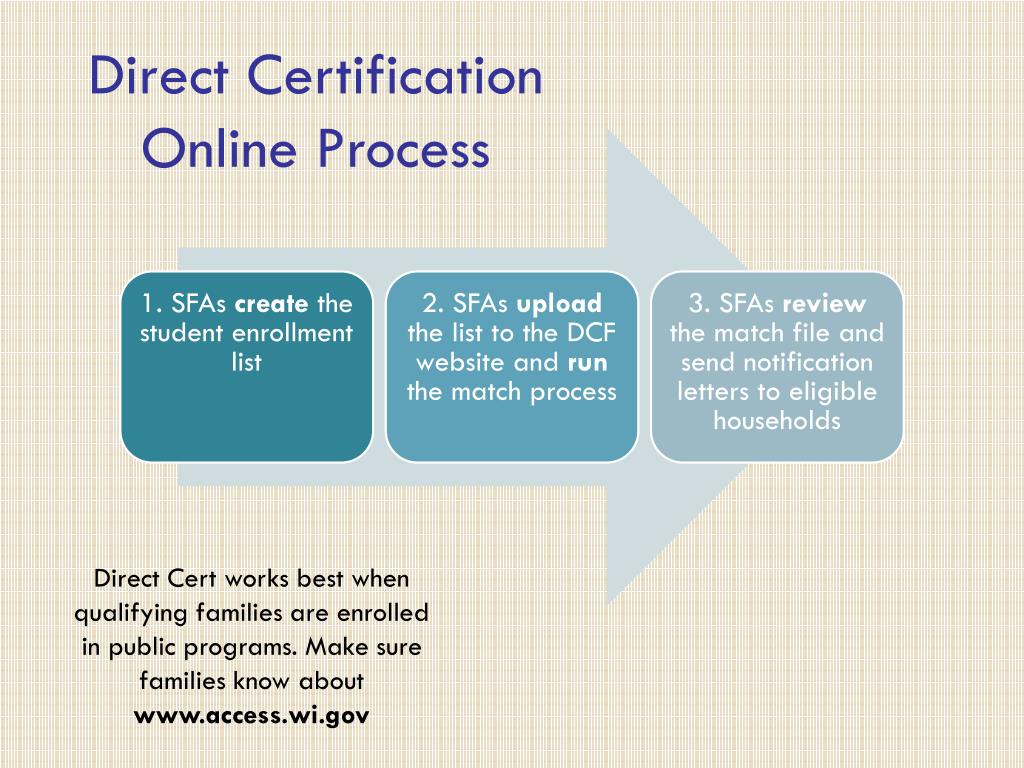 Direct Certification Online Process

1. SFAs create the student enrollment list

2. SFAs upload the list to the DCF website and run the match process

3. SFAs review the match file and send notification letters to eligible households

Direct Cert works best when qualifying families are enrolled in public programs. Make sure families know about www.access.wi.gov